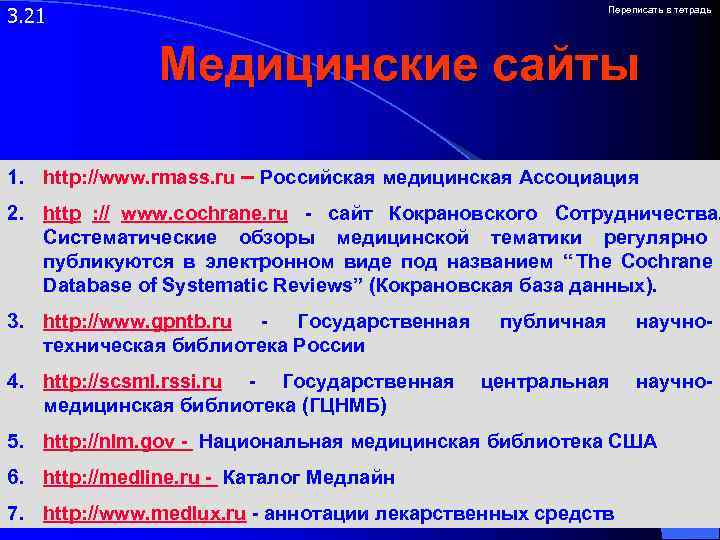 3.21

Переписать в тетрадь

Медицинские сайты

1. http://www.rmass.ru – Российская медицинская Ассоциация

2. http :// www.cochrane.ru - сайт Кокрановского Сотрудничества. Систематические обзоры медицинской тематики регулярно публикуются в электронном виде под названием “The Cochrane Database of Systematic Reviews” (Кокрановская база данных).

3. http://www.gpntb.ru - Государственная публичная научно-техническая библиотека России

4. http://scsml.rssi.ru - Государственная центральная научно-медицинская библиотека (ГЦНМБ)

5. http://nlm.gov - Национальная медицинская библиотека США

6. http://medline.ru - Каталог Медлайн

7. http://www.medlux.ru - аннотации лекарственных средств